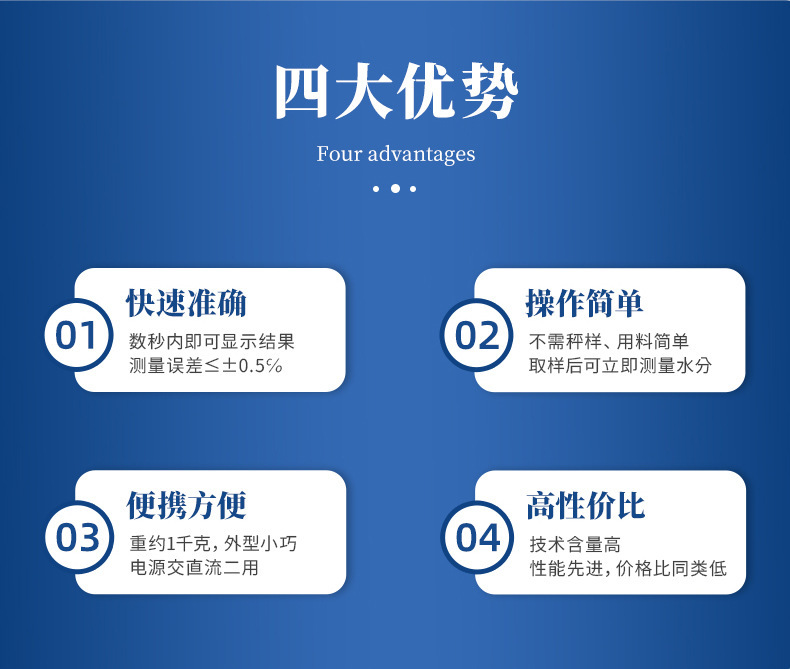 四大优势

Four advantages

01
快速准确
数秒内即可显示结果
测量误差≤±0.5%

02
操作简单
不需秤样、用料简单
取样后可立即测量水分

03
便携方便
重约1千克，外型小巧
电源交直流二用

04
高性价比
技术含量高
性能先进，价格比同类低